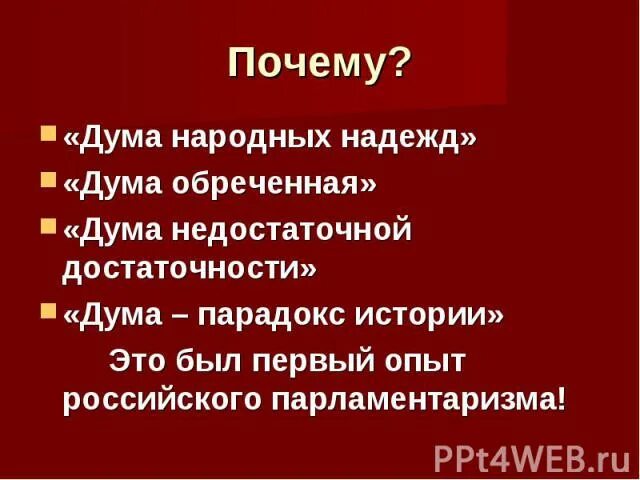 Почему?

«Дума народных надежд»
«Дума обреченная»
«Дума недостаточной достаточности»
«Дума – парадокс истории»

Это был первый опыт российского парламентаризма!

PPt4WEB.ru